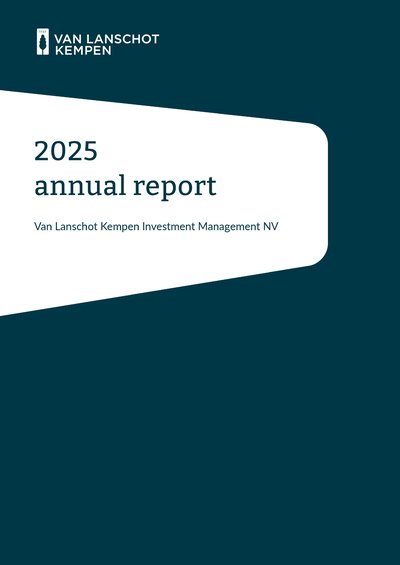 VAN LANSCHOT KEMPEN

2025
annual report

Van Lanschot Kempen Investment Management NV